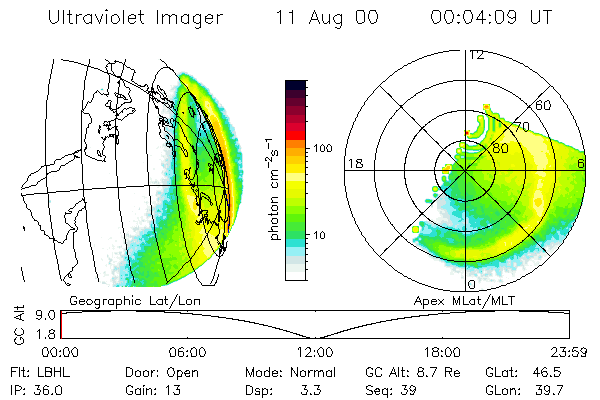 Ultraviolet Imager 11 Aug 00 00:04:09 UT

photon $cm^{-2}s^{-1}$

100

10

12

60

70

80

18

6

0

Geographic Lat/Lon

Apex MLat/MLT

GC Alt

9.0

1.8

00:00 06:00 12:00 18:00 23:59

Flt: LBHL Door: Open Mode: Normal GC Alt: 8.7 Re GLat: 46.5

IP: 36.0 Gain: 13 Dsp: 3.3 Seq: 39 GLon: 39.7